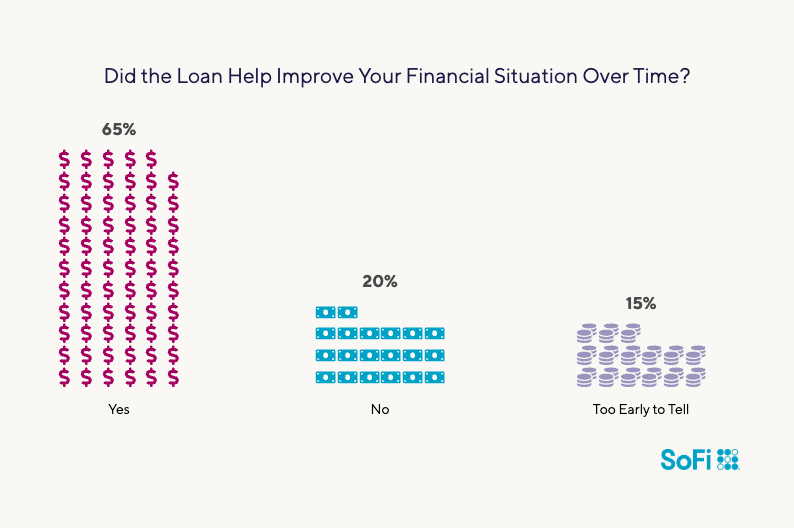 Did the Loan Help Improve Your Financial Situation Over Time?

65%

Yes

20%

No

15%

Too Early to Tell

SoFi